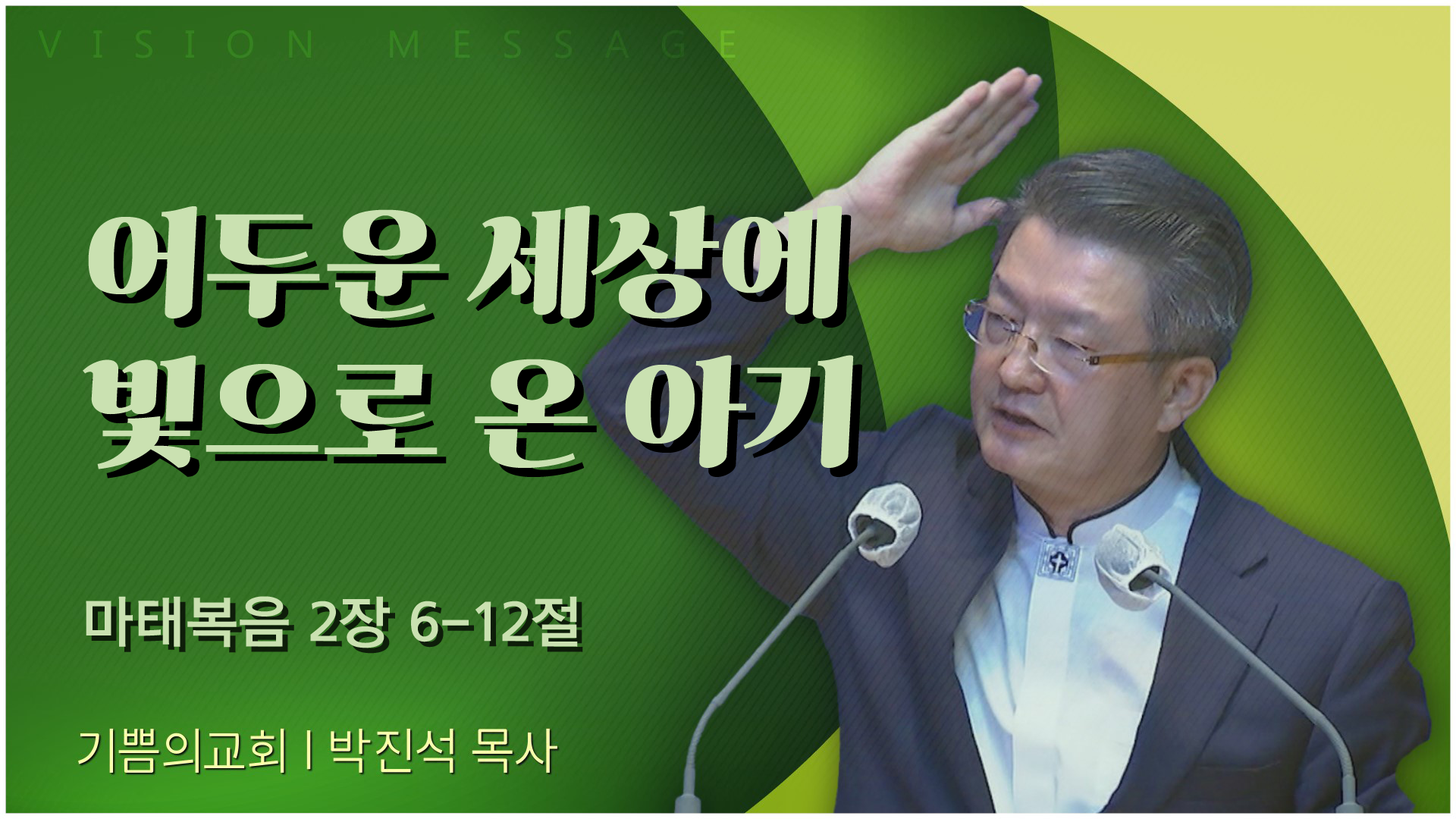 VISION MESSAGE

어두운 세상에
빛으로 온 아기

마태복음 2장 6-12절

기쁨의교회 | 박진석 목사